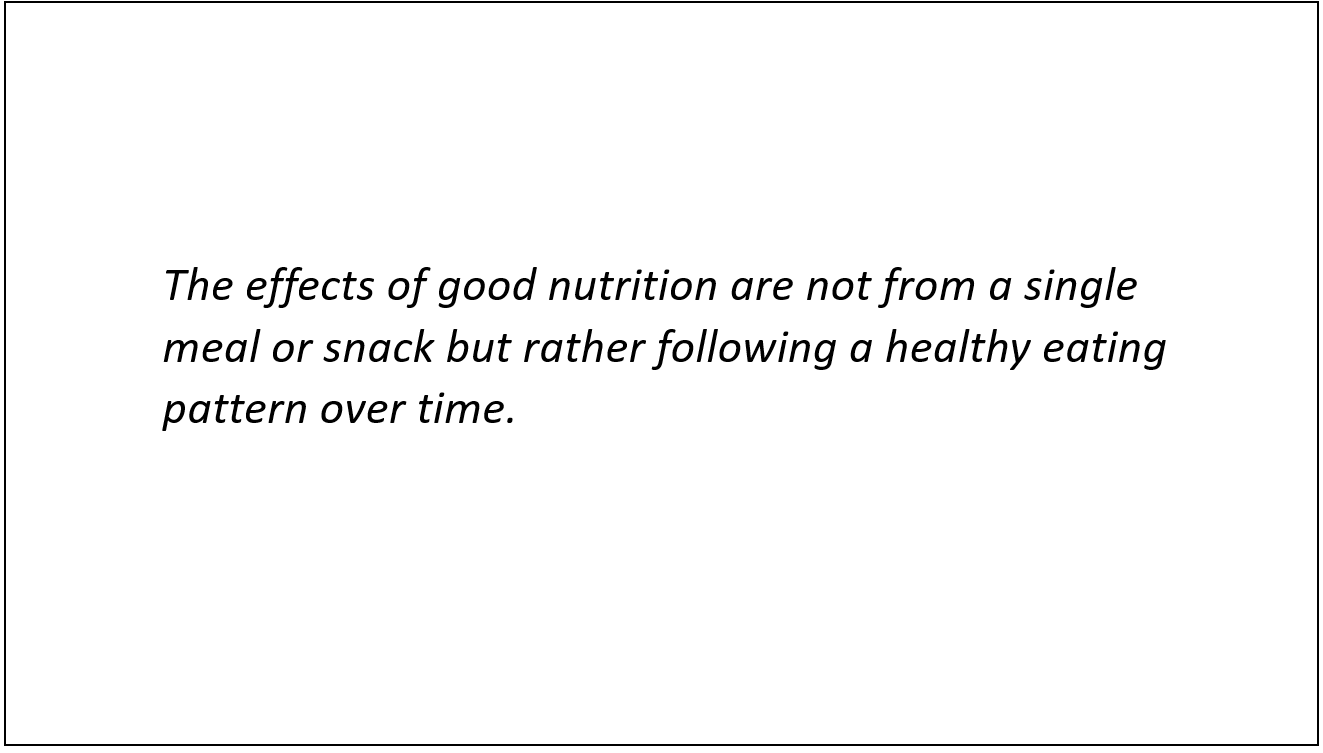 The effects of good nutrition are not from a single meal or snack but rather following a healthy eating pattern over time.